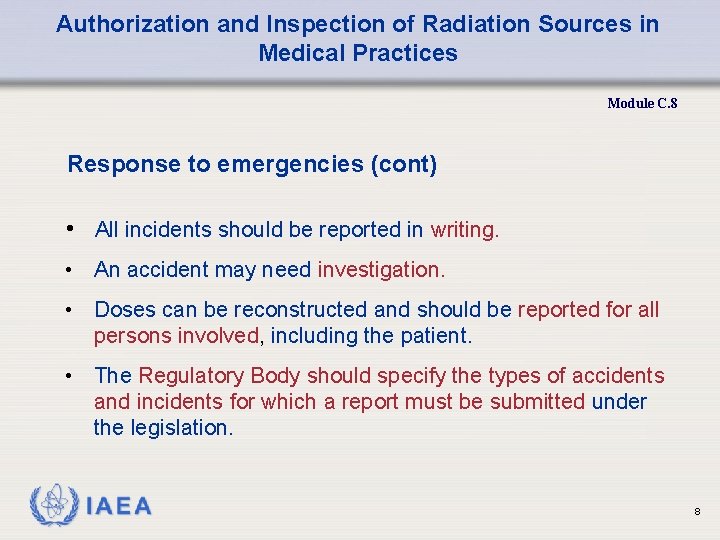 Authorization and Inspection of Radiation Sources in Medical Practices

Module C.8

Response to emergencies (cont)

• All incidents should be reported in writing.

• An accident may need investigation.

• Doses can be reconstructed and should be reported for all persons involved, including the patient.

• The Regulatory Body should specify the types of accidents and incidents for which a report must be submitted under the legislation.

IAEA

8